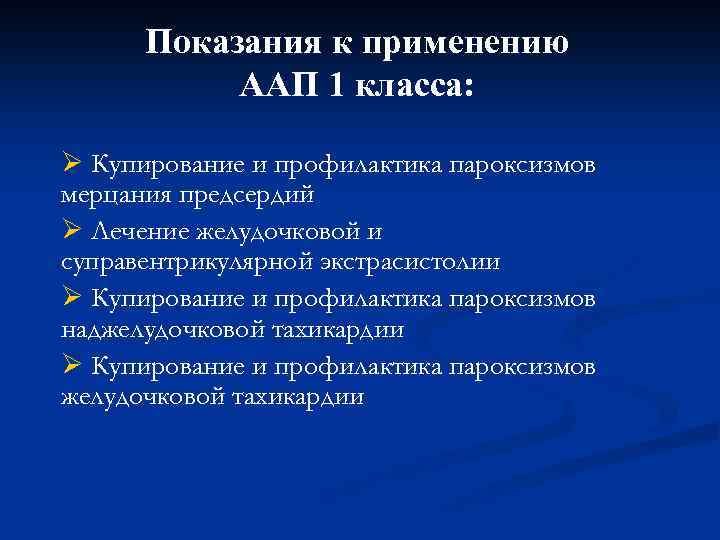 Показания к применению ААП 1 класса:

➢ Купирование и профилактика пароксизмов мерцания предсердий

➢ Лечение желудочковой и суправентрикулярной экстрасистолии

➢ Купирование и профилактика пароксизмов наджелудочковой тахикардии

➢ Купирование и профилактика пароксизмов желудочковой тахикардии